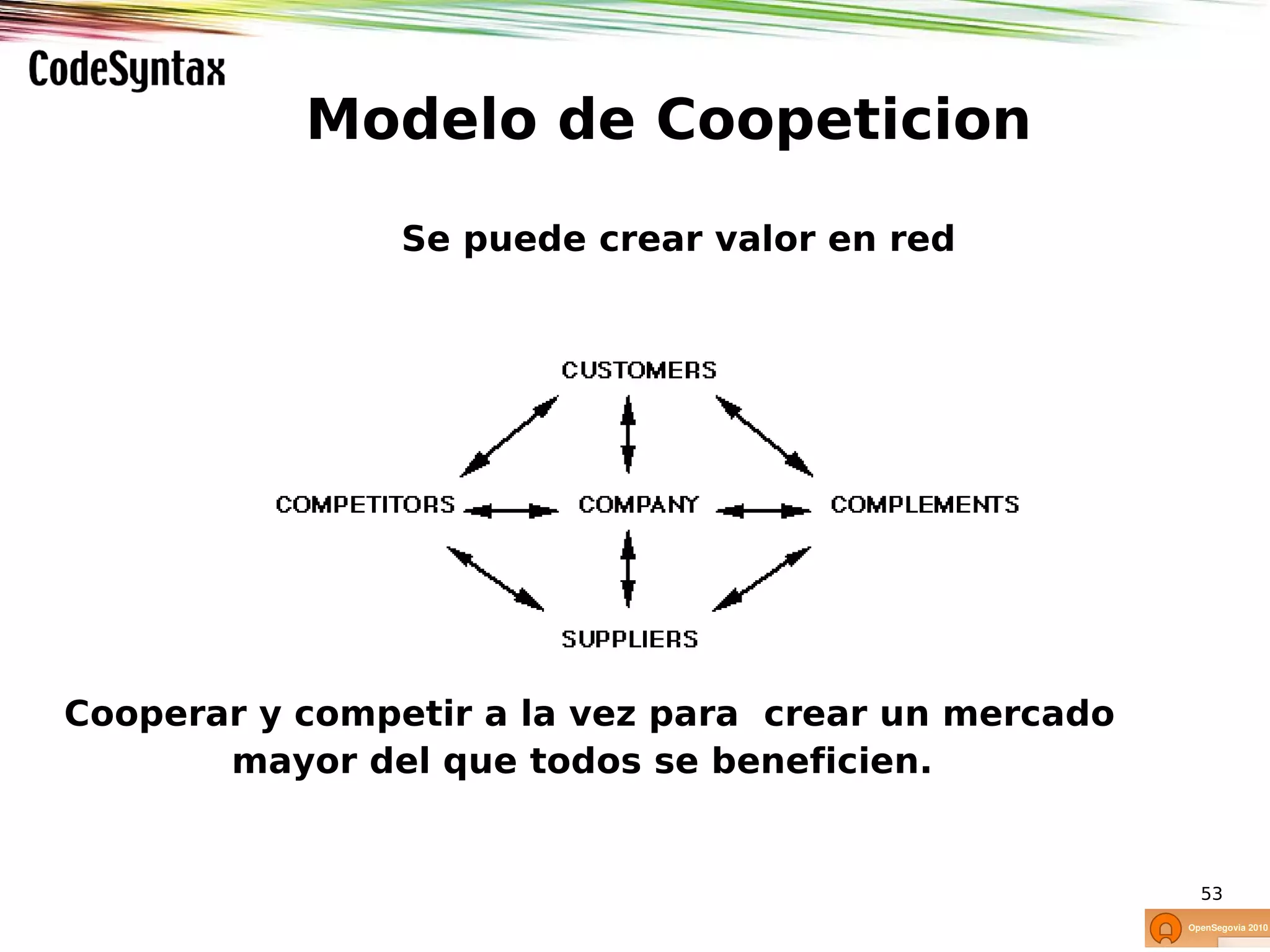 CodeSyntax

Modelo de Coopeticion

Se puede crear valor en red

CUSTOMERS

COMPETITORS COMPANY COMPLEMENTS

SUPPLIERS

Cooperar y competir a la vez para crear un mercado mayor del que todos se beneficien.

53

OpenSegovia 2010